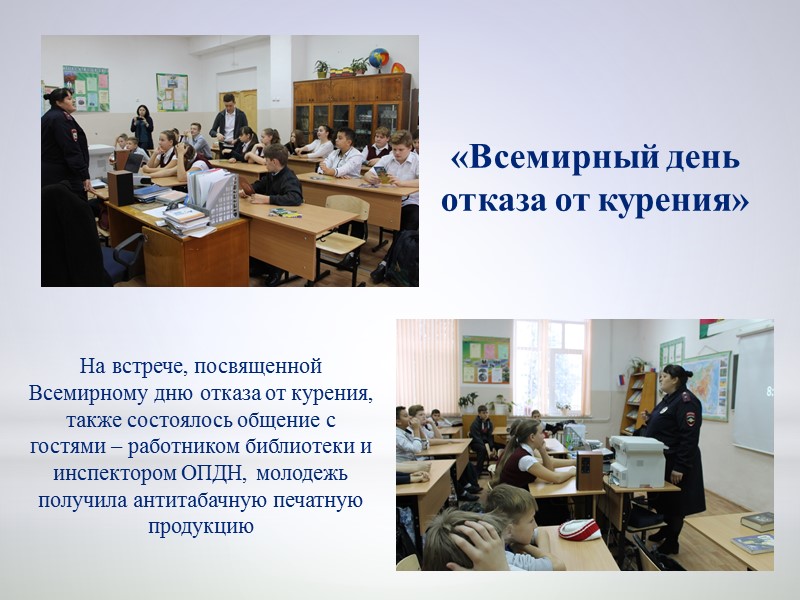 «Всемирный день отказа от курения»

На встрече, посвященной Всемирному дню отказа от курения, также состоялось общение с гостями – работником библиотеки и инспектором ОПДН, молодежь получила антитабачную печатную продукцию